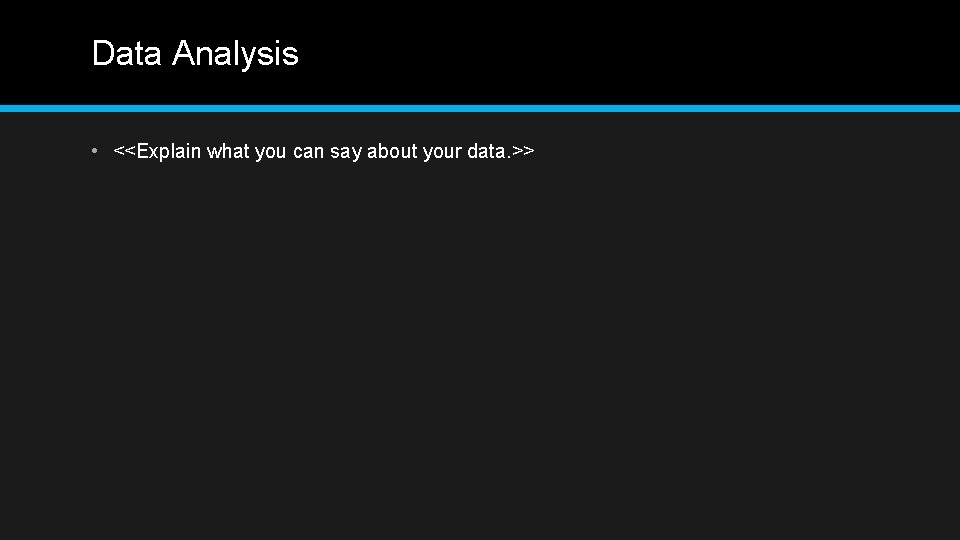 Data Analysis

• <<Explain what you can say about your data.>>